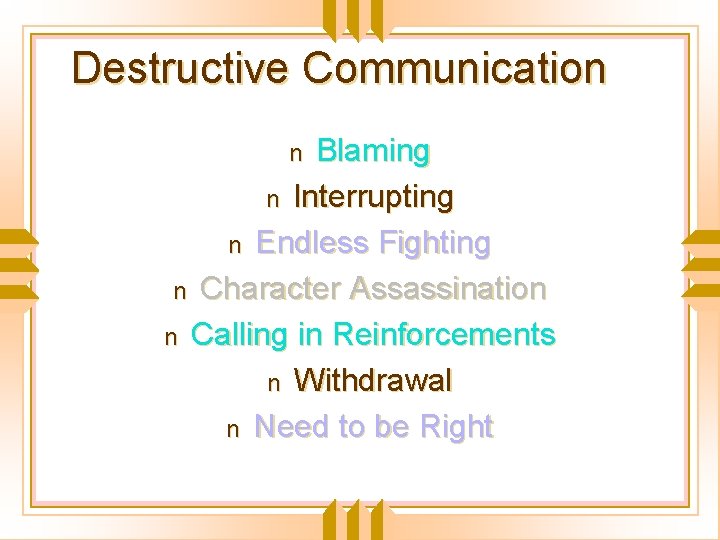 Destructive Communication

n Blaming
n Interrupting
n Endless Fighting
n Character Assassination
n Calling in Reinforcements
n Withdrawal
n Need to be Right